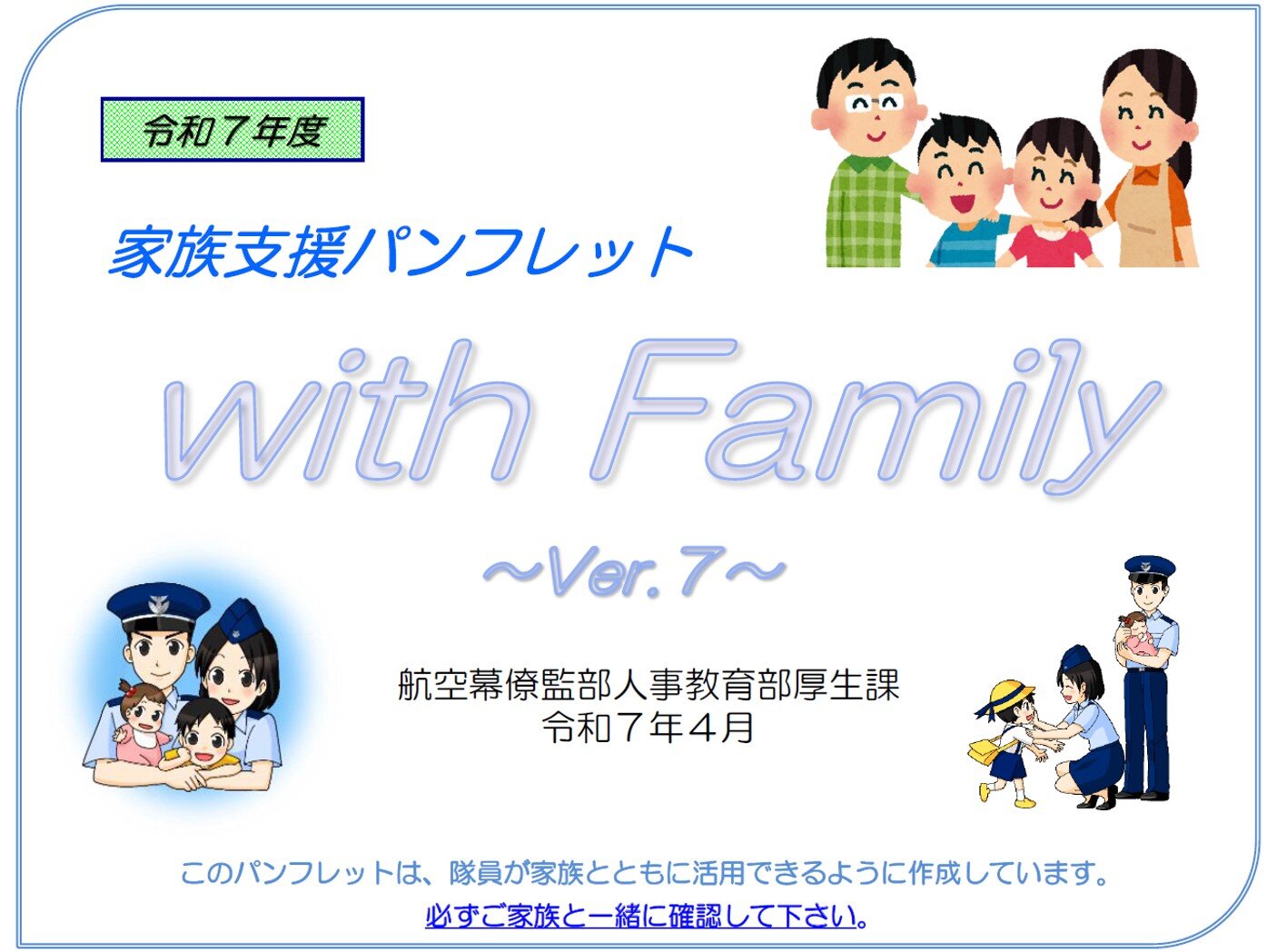 令和７年度

家族支援パンフレット

with Family

～Ver.7～

航空幕僚監部人事教育部厚生課
令和７年４月

このパンフレットは、隊員が家族とともに活用できるように作成しています。
必ずご家族と一緒に確認して下さい。